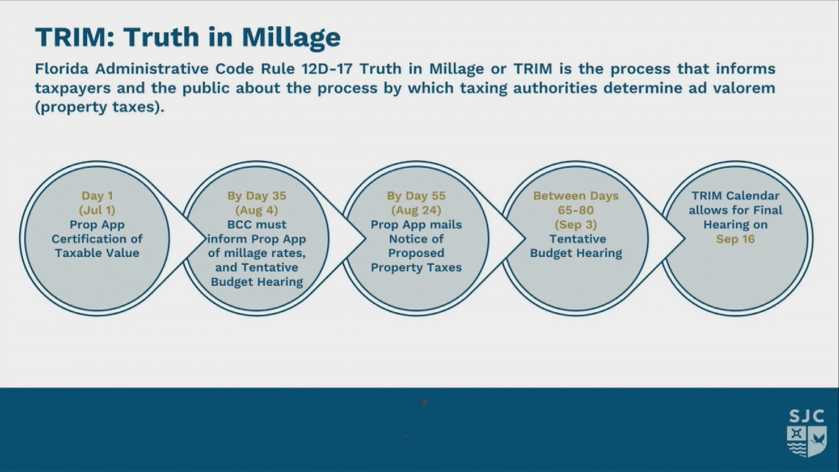 TRIM: Truth in Millage

Florida Administrative Code Rule 12D-17 Truth in Millage or TRIM is the process that informs taxpayers and the public about the process by which taxing authorities determine ad valorem (property taxes).

Day 1 (Jul 1) Prop App Certification of Taxable Value

By Day 35 (Aug 4) BCC must inform Prop App of millage rates, and Tentative Budget Hearing

By Day 55 (Aug 24) Prop App mails Notice of Proposed Property Taxes

Between Days 65-80 (Sep 3) Tentative Budget Hearing

TRIM Calendar allows for Final Hearing on Sep 16

SJC